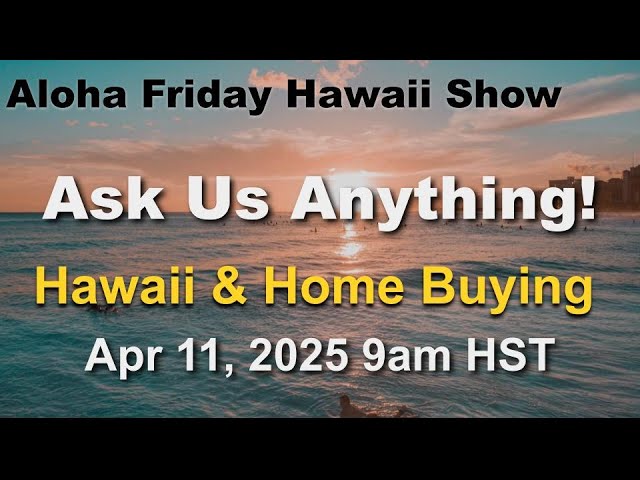 Aloha Friday Hawaii Show

Ask Us Anything!

Hawaii & Home Buying

Apr 11, 2025 9am HST